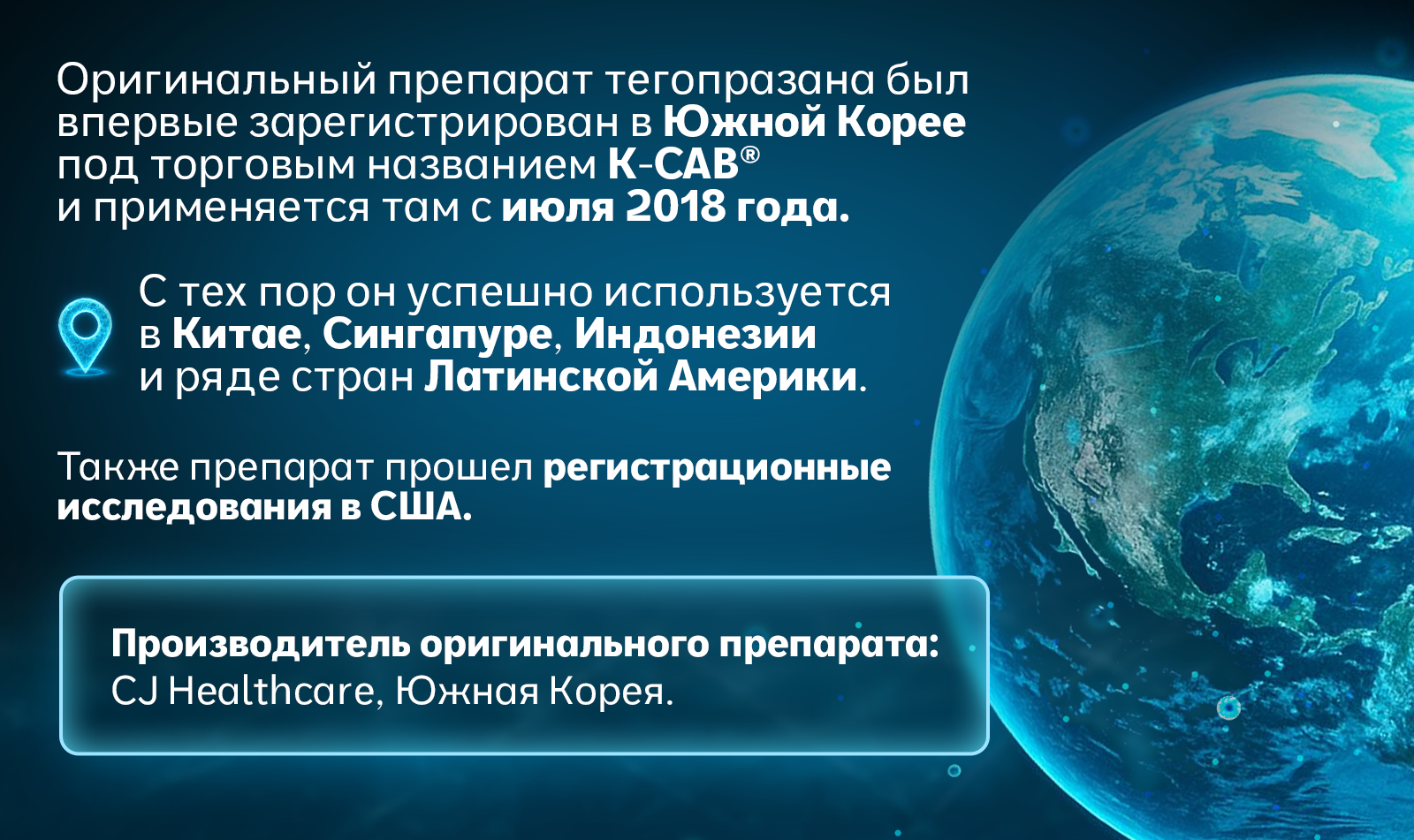 Оригинальный препарат тегопразана был впервые зарегистрирован в Южной Корее под торговым названием K-CAB®
и применяется там с июля 2018 года.

С тех пор он успешно используется в Китае, Сингапуре, Индонезии и ряде стран Латинской Америки.

Также препарат прошел регистрационные исследования в США.

Производитель оригинального препарата:
CJ Healthcare, Южная Корея.